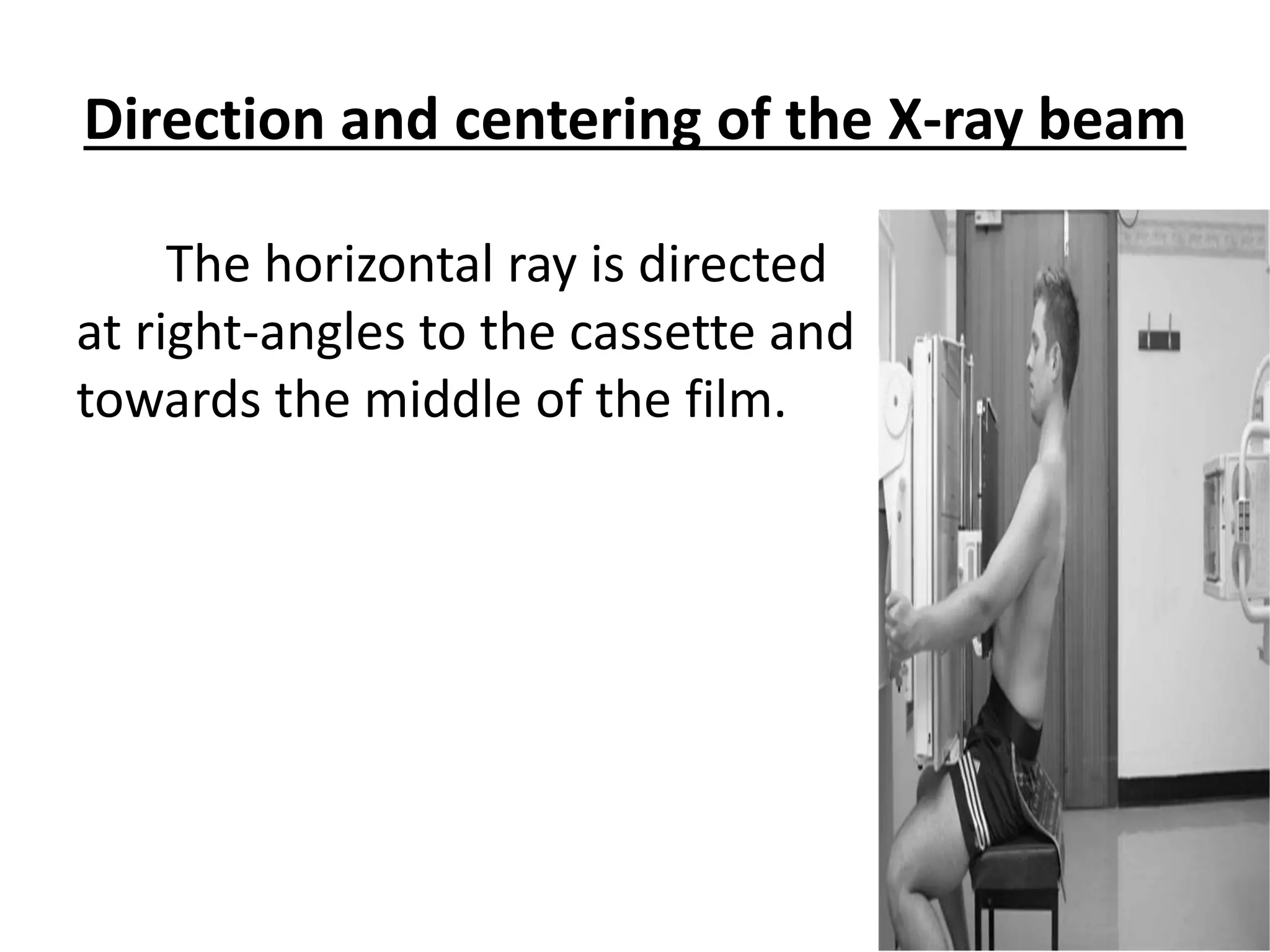 Direction and centering of the X-ray beam

The horizontal ray is directed at right-angles to the cassette and towards the middle of the film.